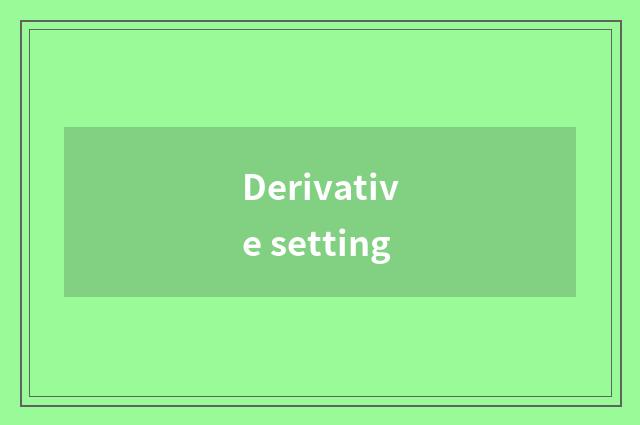 Derivative setting